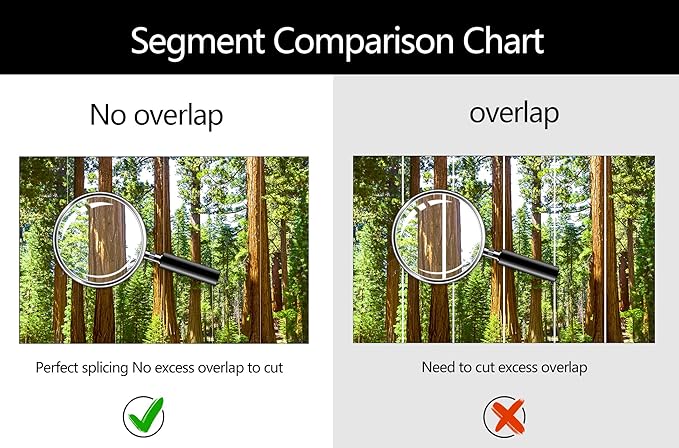 Segment Comparison Chart

No overlap

Perfect splicing No excess overlap to cut

overlap

Need to cut excess overlap